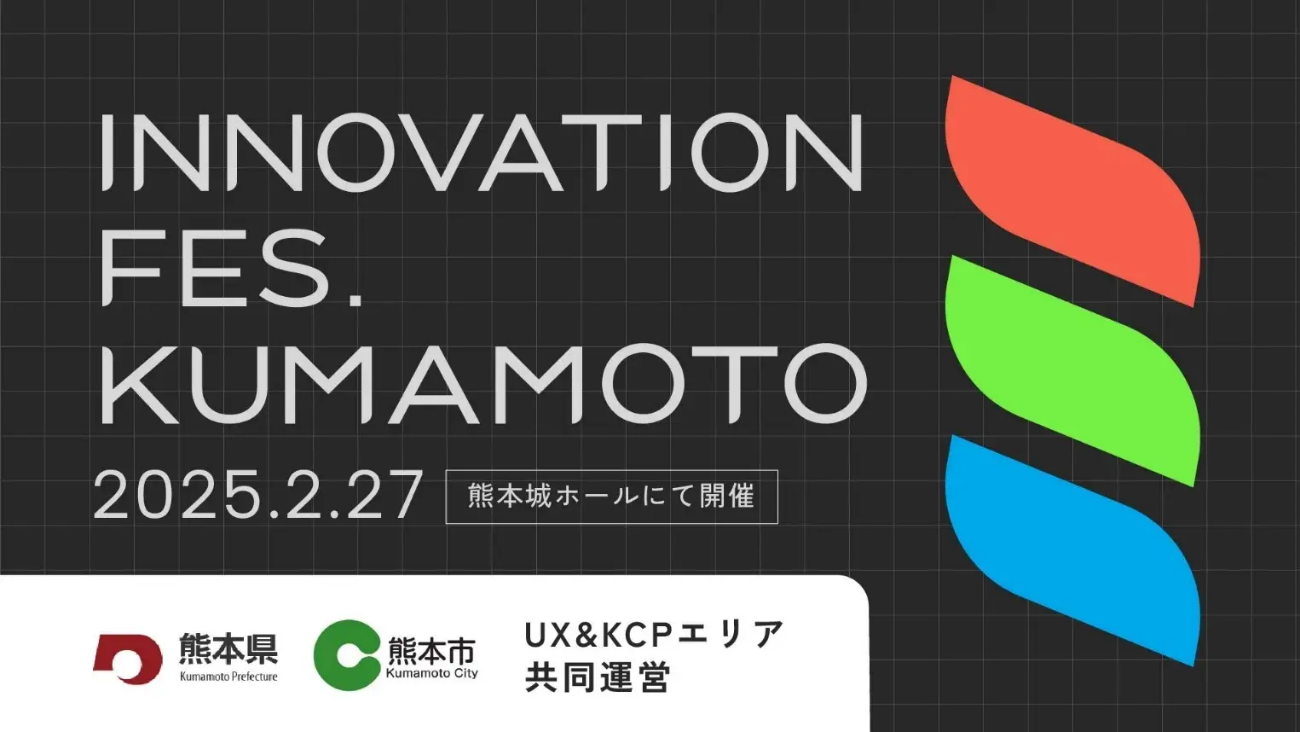 INNOVATION FES. KUMAMOTO

2025.2.27

熊本城ホールにて開催

熊本県
Kumamoto Prefecture

熊本市
Kumamoto City

UX&KCPエリア
共同運営